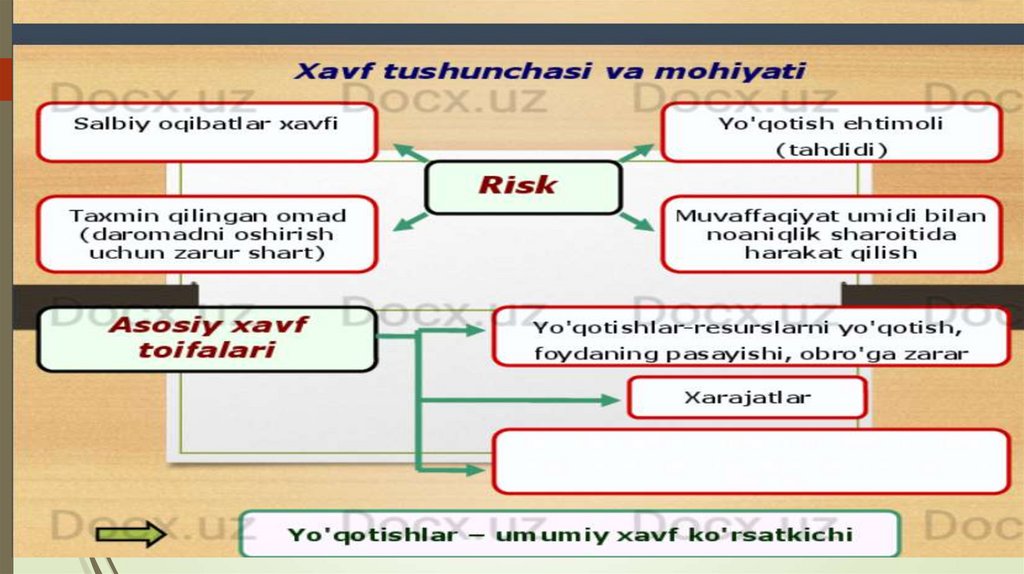 Xavf tushunchasi va mohiyati

Docx.uz Docx.uz Docx.uz Doc

Salbiy oqibatlar xavfi

Yo'qotish ehtimoli (tahdidi)

Risk

Taxmin qilingan omad (daromadni oshirish uchun zarur shart)

Muvaffaqiyat umidi bilan noaniqlik sharoitida harakat qilish

Docx.uz Docx.uz Docx.uz Doc

Asosiy xavf toifalari

Yo'qotishlar-resurslarni yo'qotish, foydaning pasayishi, obro'ga zarar

Xarajatlar

Docx.uz Docx.uz Docx.uz Doc

Yo'qotishlar – umumiy xavf ko'rsatkichi